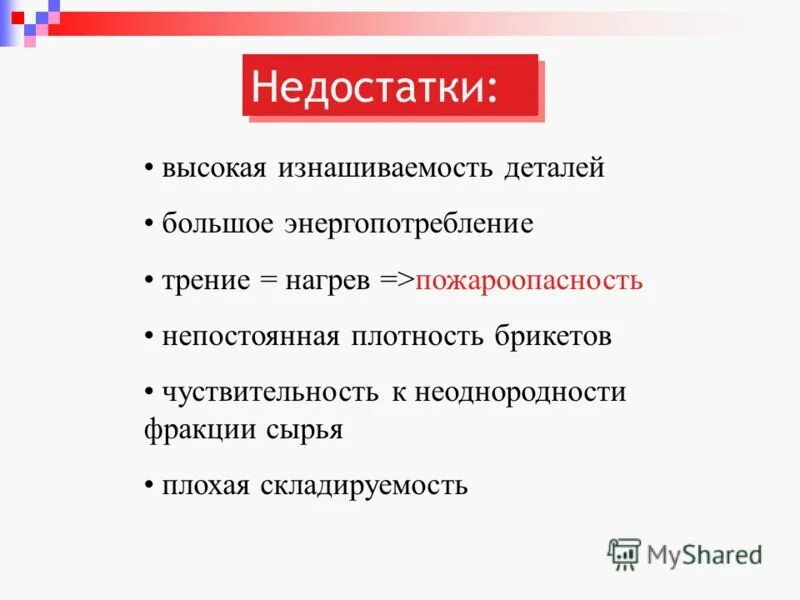 Недостатки:

• высокая изнашиваемость деталей

• большое энергопотребление

• трение = нагрев =>пожароопасность

• непостоянная плотность брикетов

• чуствительность к неоднородности фракции сырья

• плохая складируемость

MyShared